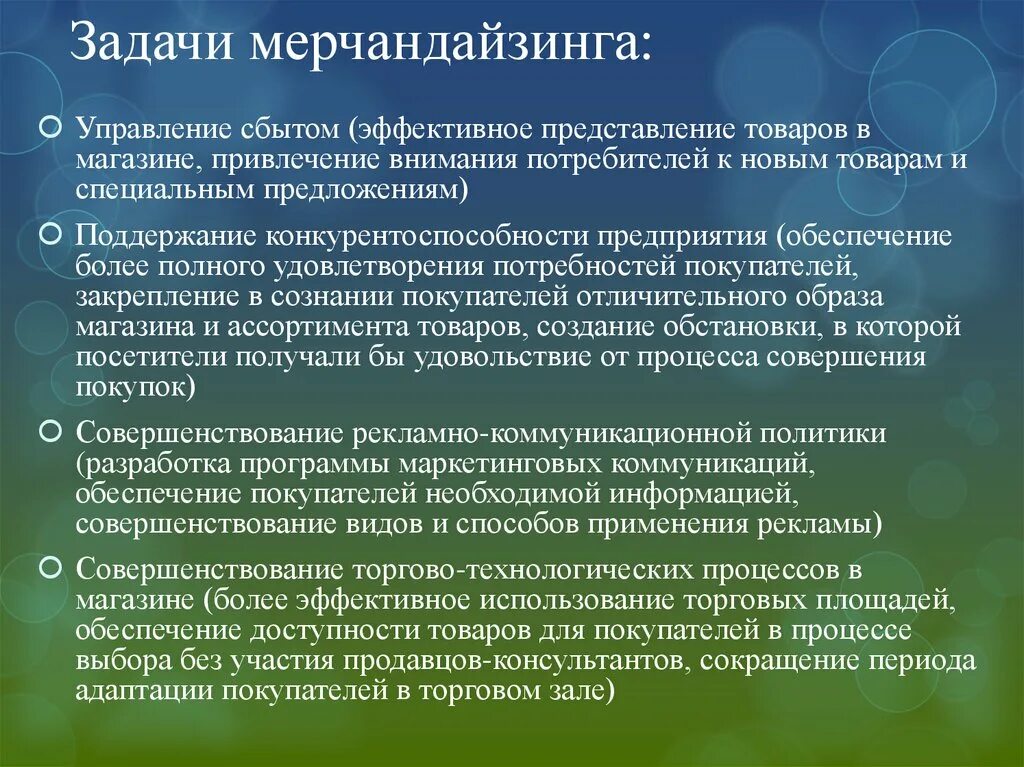 Задачи мерчандайзинга:

Управление сбытом (эффективное представление товаров в магазине, привлечение внимания потребителей к новым товарам и специальным предложениям)

Поддержание конкурентоспособности предприятия (обеспечение более полного удовлетворения потребностей покупателей, закрепление в сознании покупателей отличительного образа магазина и ассортимента товаров, создание обстановки, в которой посетители получали бы удовольствие от процесса совершения покупок)

Совершенствование рекламно-коммуникационной политики (разработка программы маркетинговых коммуникаций, обеспечение покупателей необходимой информацией, совершенствование видов и способов применения рекламы)

Совершенствование торгово-технологических процессов в магазине (более эффективное использование торговых площадей, обеспечение доступности товаров для покупателей в процессе выбора без участия продавцов-консультантов, сокращение периода адаптации покупателей в торговом зале)